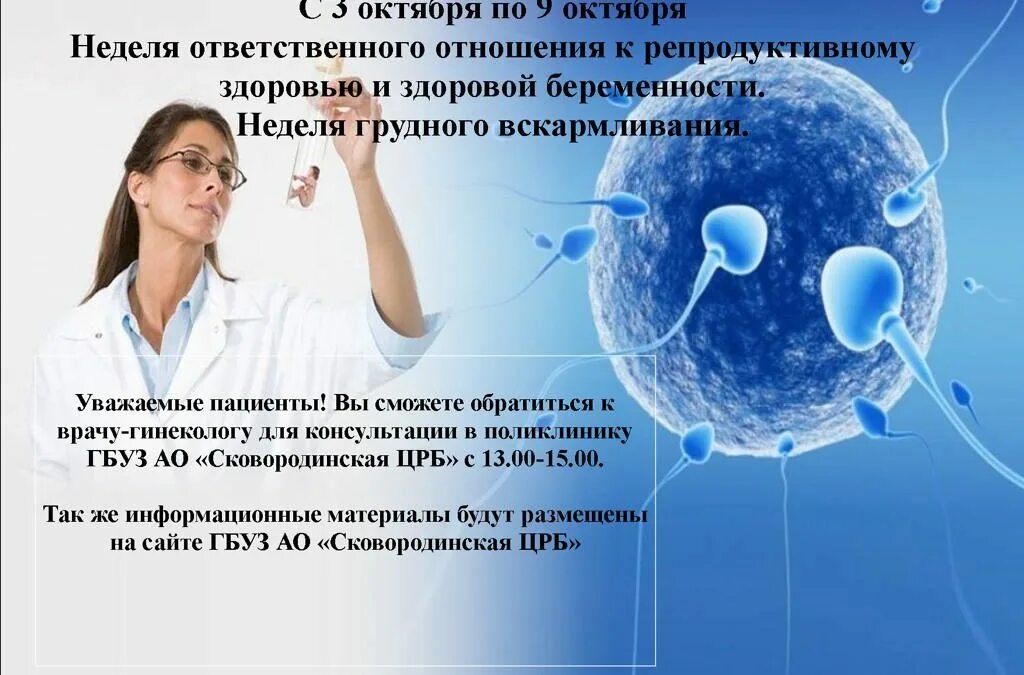 С 3 октября по 9 октября
Неделя ответственного отношения к репродуктивному здоровью и здоровой беременности.
Неделя грудного вскармливания.

Уважаемые пациенты! Вы сможете обратиться к врачу-гинекологу для консультации в поликлинику ГБУЗ АО «Сковородинская ЦРБ» с 13.00-15.00.

Так же информационные материалы будут размещены на сайте ГБУЗ АО «Сковородинская ЦРБ»